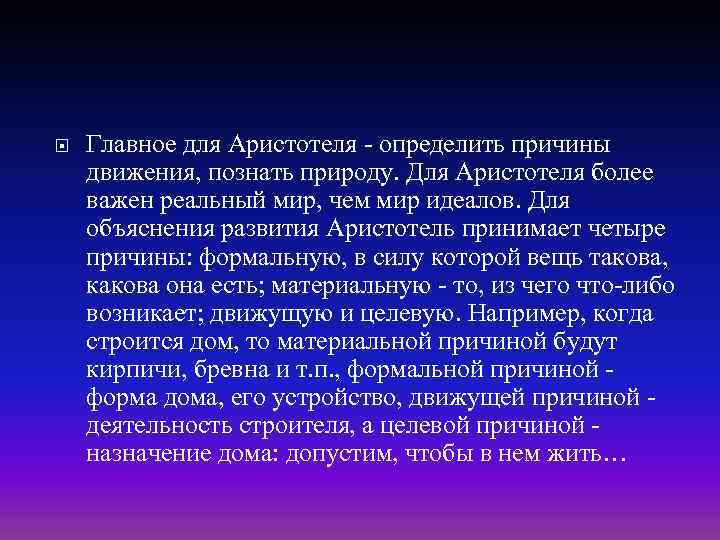 Главное для Аристотеля - определить причины движения, познать природу. Для Аристотеля более важен реальный мир, чем мир идеалов. Для объяснения развития Аристотель принимает четыре причины: формальную, в силу которой вещь такова, какова она есть; материальную - то, из чего что-либо возникает; движущую и целевую. Например, когда строится дом, то материальной причиной будут кирпичи, бревна и т.п., формальной причиной - форма дома, его устройство, движущей причиной - деятельность строителя, а целевой причиной - назначение дома: допустим, чтобы в нем жить…